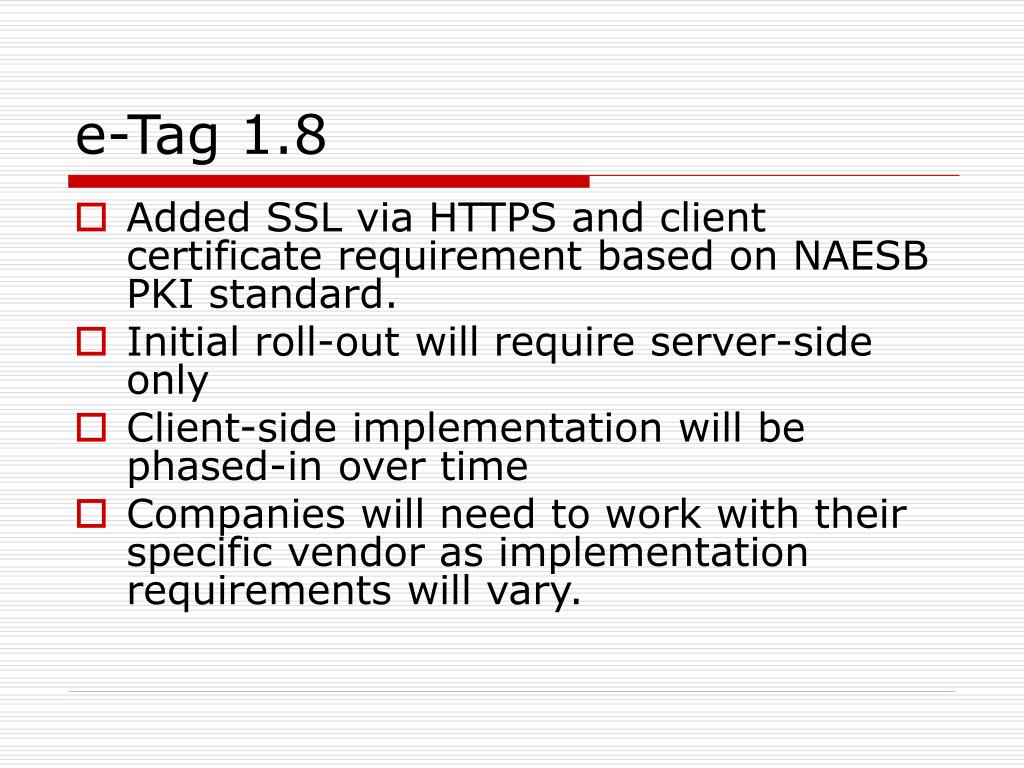 e-Tag 1.8

Added SSL via HTTPS and client certificate requirement based on NAESB PKI standard.

Initial roll-out will require server-side only

Client-side implementation will be phased-in over time

Companies will need to work with their specific vendor as implementation requirements will vary.